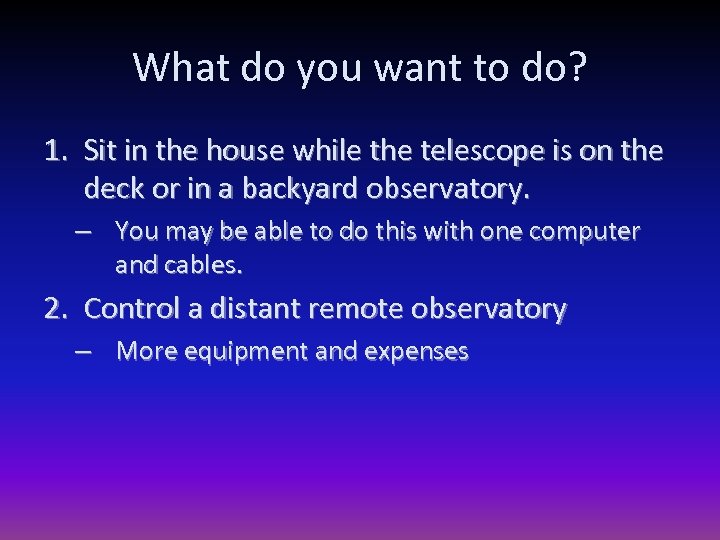 What do you want to do?

1. Sit in the house while the telescope is on the deck or in a backyard observatory.

– You may be able to do this with one computer and cables.

2. Control a distant remote observatory

– More equipment and expenses